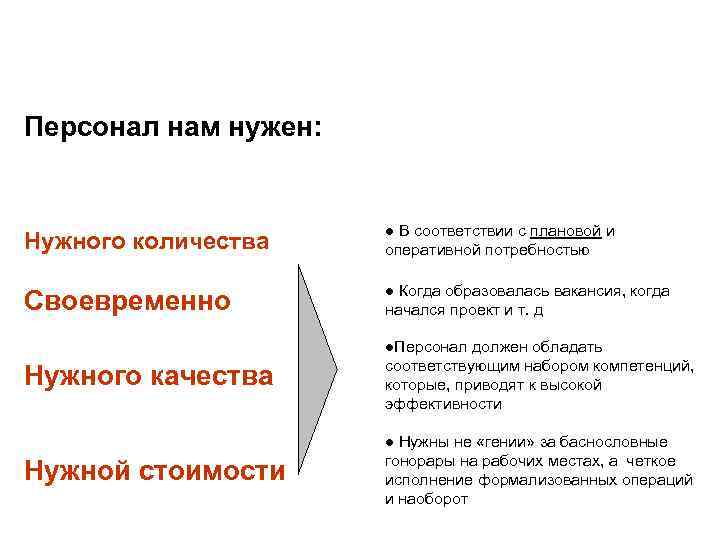 Персонал нам нужен:

Нужного количества

Своевременно

Нужного качества

Нужной стоимости

● В соответствии с плановой и оперативной потребностью

● Когда образовалась вакансия, когда начался проект и т. д

●Персонал должен обладать соответствующим набором компетенций, которые, приводят к высокой эффективности

● Нужны не «гении» за баснословные гонорары на рабочих местах, а четкое исполнение формализованных операций и наоборот